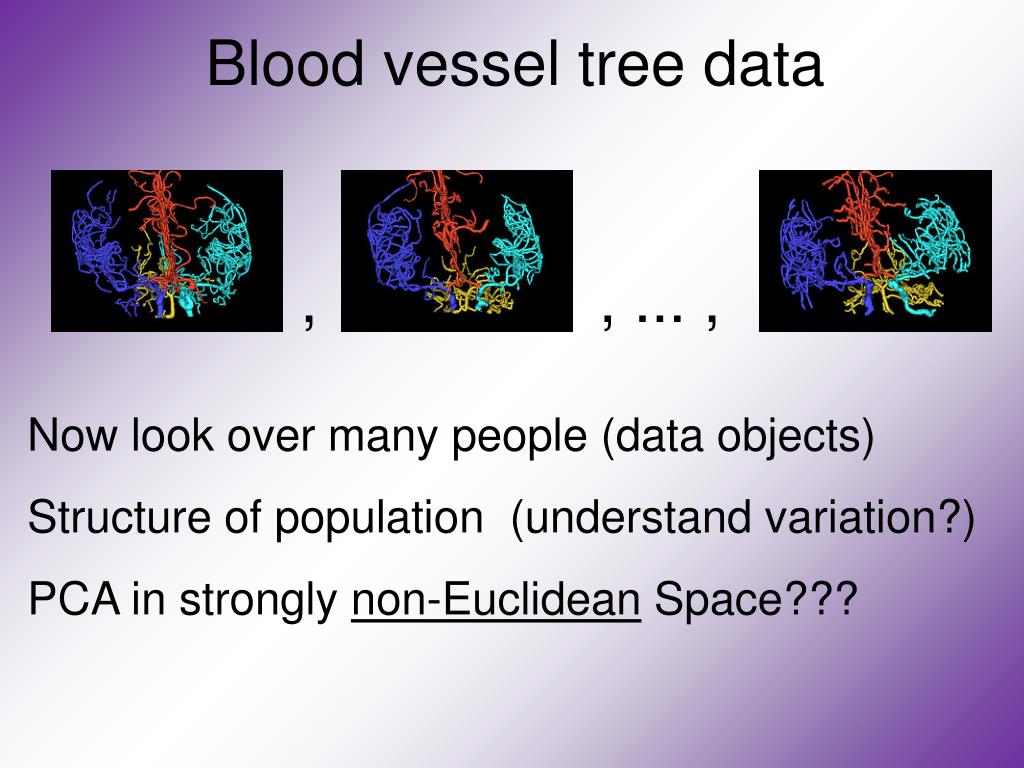 Blood vessel tree data

, , … ,

Now look over many people (data objects)

Structure of population (understand variation?)

PCA in strongly non-Euclidean Space???